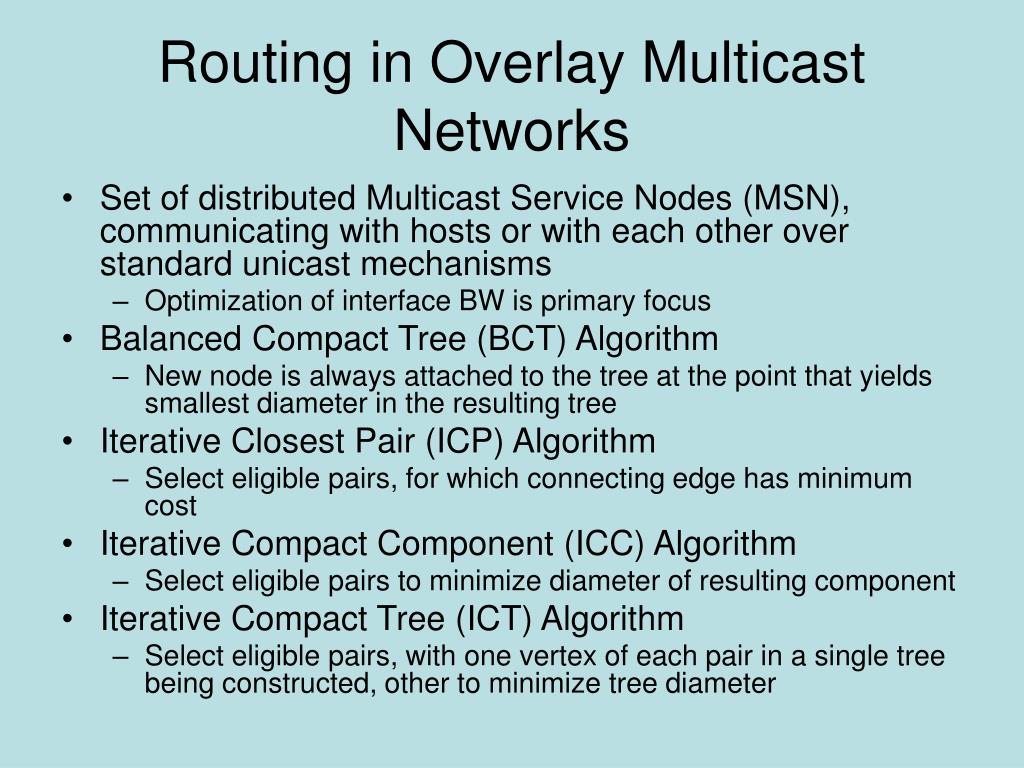 Routing in Overlay Multicast Networks

• Set of distributed Multicast Service Nodes (MSN), communicating with hosts or with each other over standard unicast mechanisms
– Optimization of interface BW is primary focus
• Balanced Compact Tree (BCT) Algorithm
– New node is always attached to the tree at the point that yields smallest diameter in the resulting tree
• Iterative Closest Pair (ICP) Algorithm
– Select eligible pairs, for which connecting edge has minimum cost
• Iterative Compact Component (ICC) Algorithm
– Select eligible pairs to minimize diameter of resulting component
• Iterative Compact Tree (ICT) Algorithm
– Select eligible pairs, with one vertex of each pair in a single tree being constructed, other to minimize tree diameter